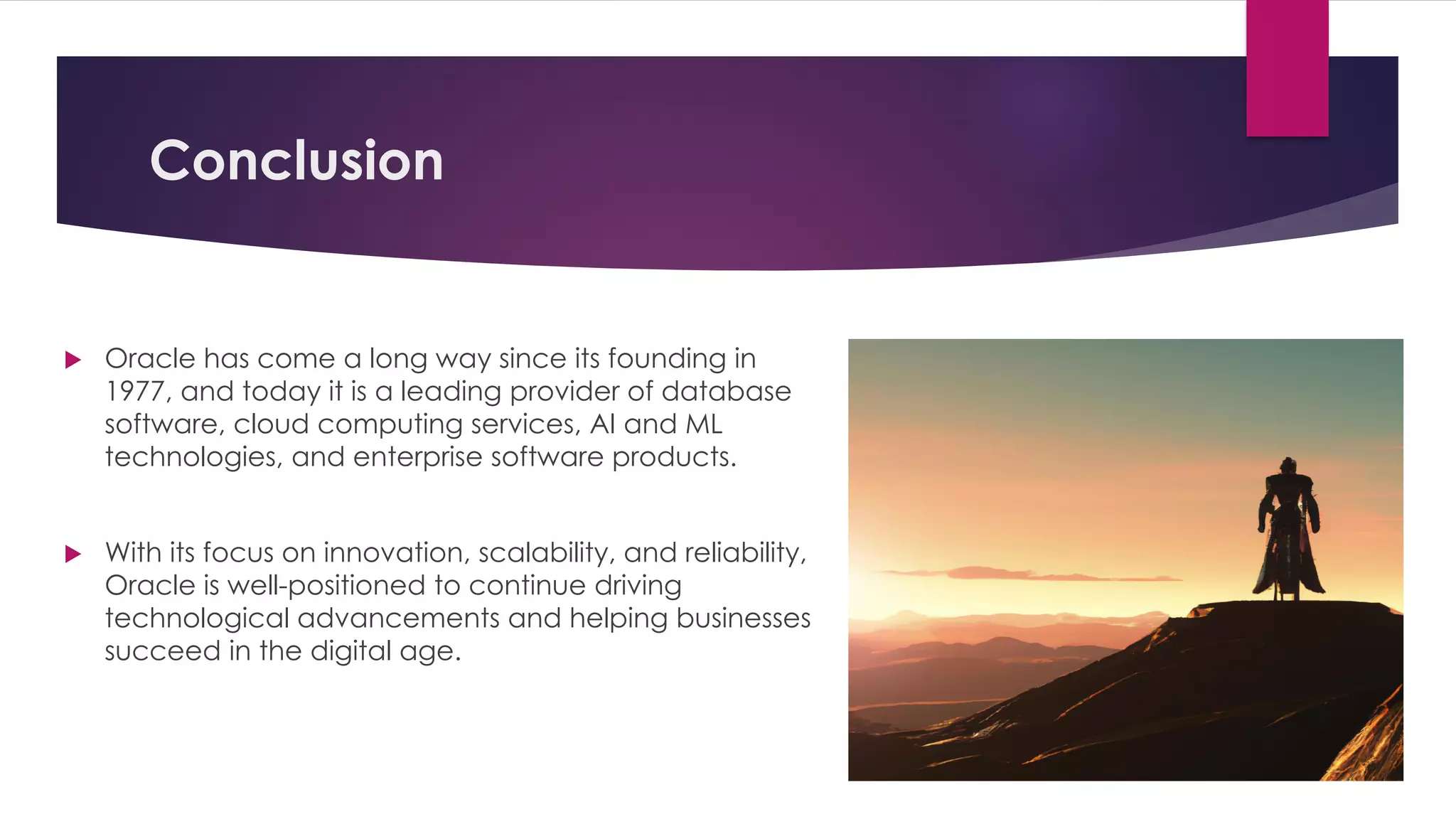 Conclusion

▶ Oracle has come a long way since its founding in 1977, and today it is a leading provider of database software, cloud computing services, AI and ML technologies, and enterprise software products.

▶ With its focus on innovation, scalability, and reliability, Oracle is well-positioned to continue driving technological advancements and helping businesses succeed in the digital age.